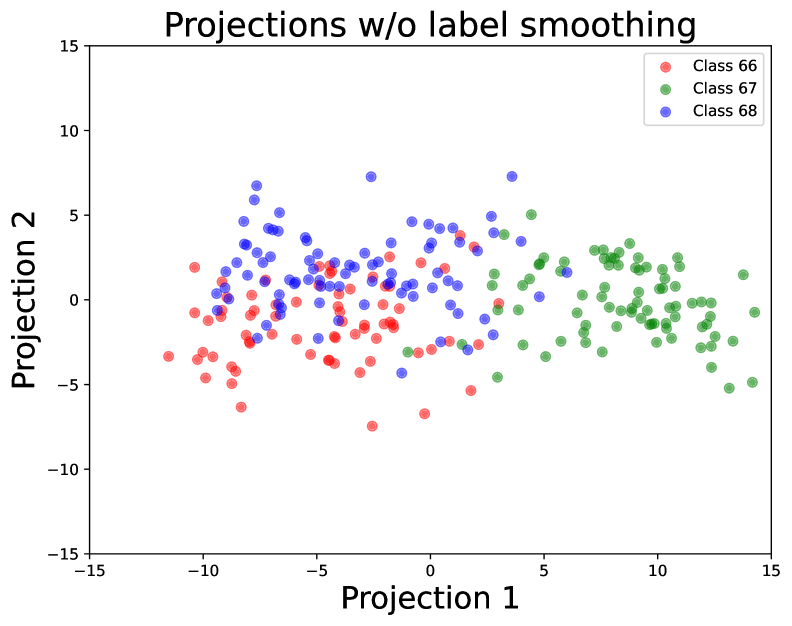 Projections w/o label smoothing

Class 66
Class 67
Class 68

Projection 2

15
10
5
0
−5
−10
−15

−15 −10 −5 0 5 10 15

Projection 1